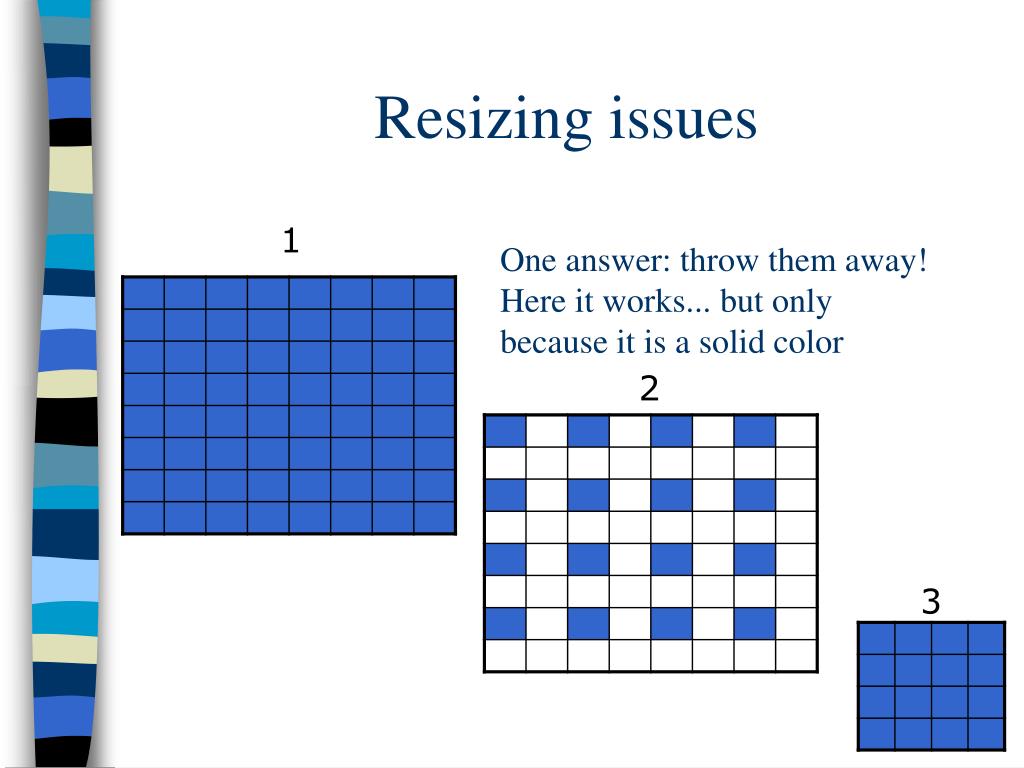 Resizing issues

1

One answer: throw them away!
Here it works... but only because it is a solid color

2

3